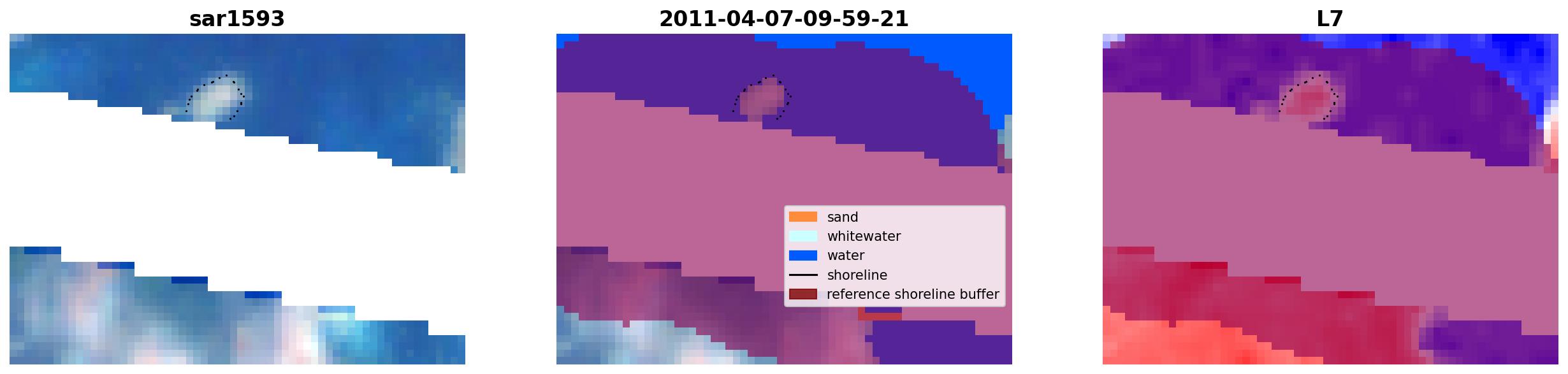 sar1593

2011-04-07-09-59-21

sand
whitewater
water
shoreline
reference shoreline buffer

L7